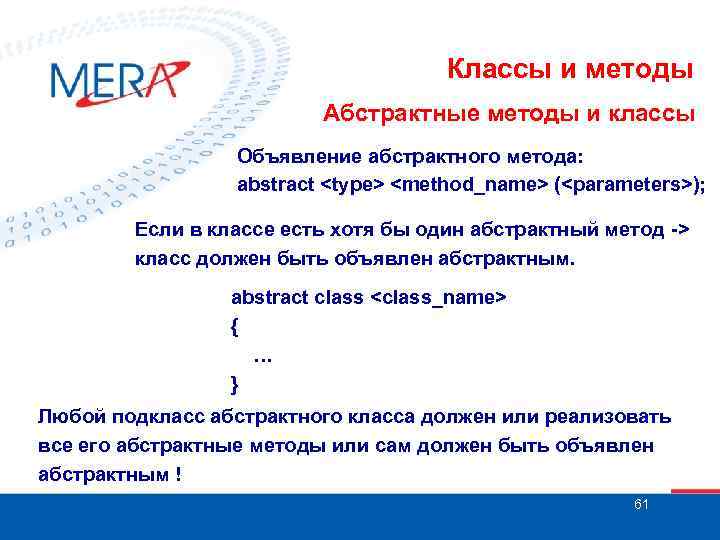 MERA

Классы и методы

Абстрактные методы и классы

Объявление абстрактного метода:
abstract <type> <method_name> (<parameters>);

Если в классе есть хотя бы один абстрактный метод -> класс должен быть объявлен абстрактным.

abstract class <class_name>
{
…
}

Любой подкласс абстрактного класса должен или реализовать все его абстрактные методы или сам должен быть объявлен абстрактным !

61